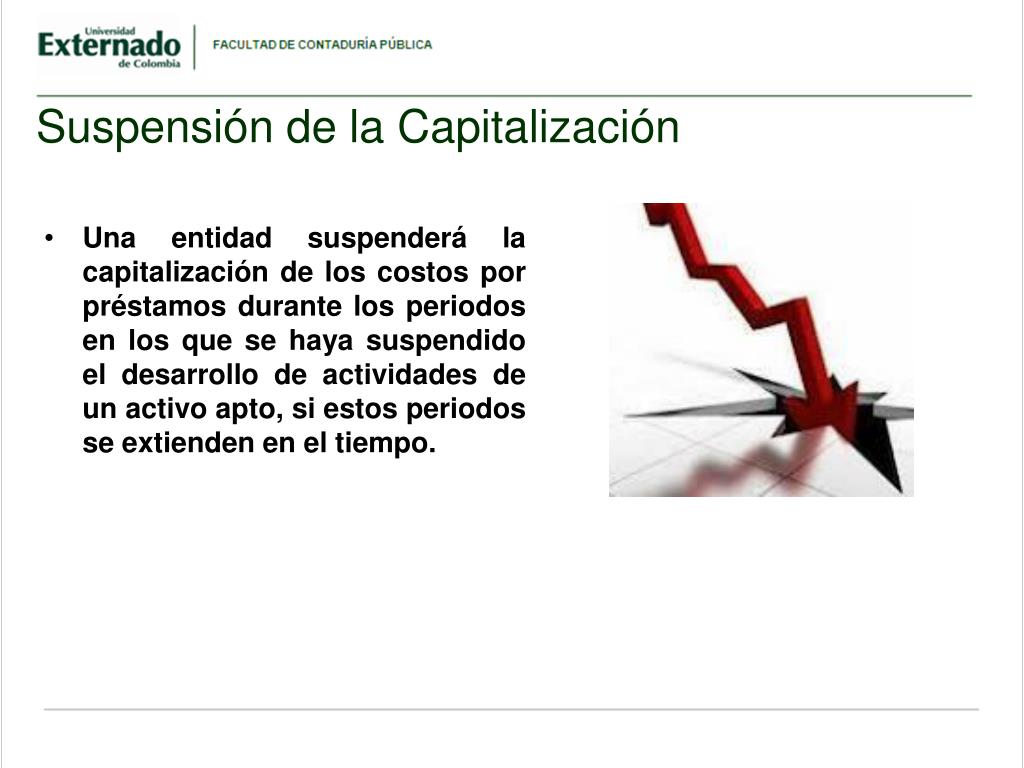 Universidad
Externado
de Colombia

FACULTAD DE CONTADURÍA PÚBLICA

Suspensión de la Capitalización

• Una entidad suspenderá la capitalización de los costos por préstamos durante los periodos en los que se haya suspendido el desarrollo de actividades de un activo apto, si estos periodos se extienden en el tiempo.